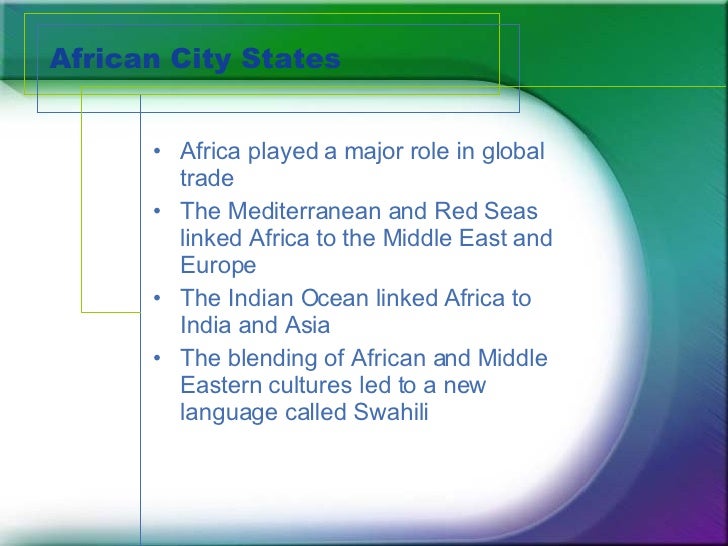 African City States

• Africa played a major role in global trade
• The Mediterranean and Red Seas linked Africa to the Middle East and Europe
• The Indian Ocean linked Africa to India and Asia
• The blending of African and Middle Eastern cultures led to a new language called Swahili